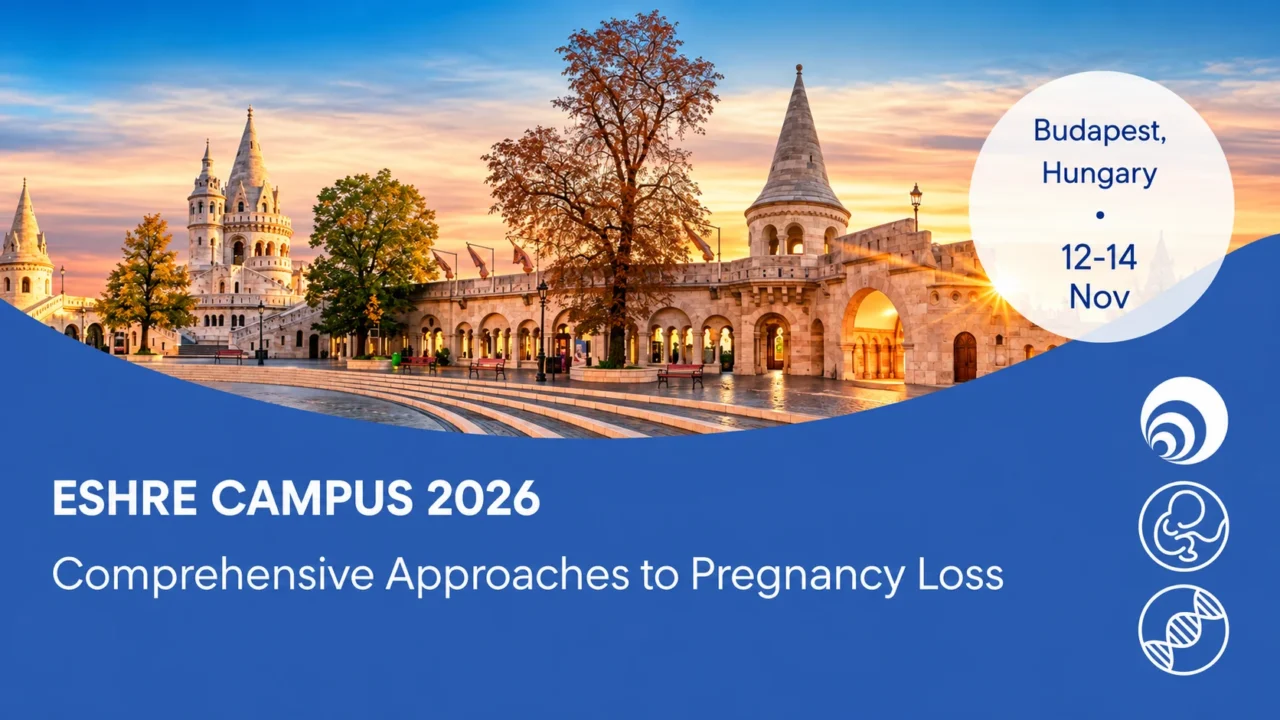 Budapest, Hungary
•
12-14 Nov

ESHRE CAMPUS 2026

Comprehensive Approaches to Pregnancy Loss